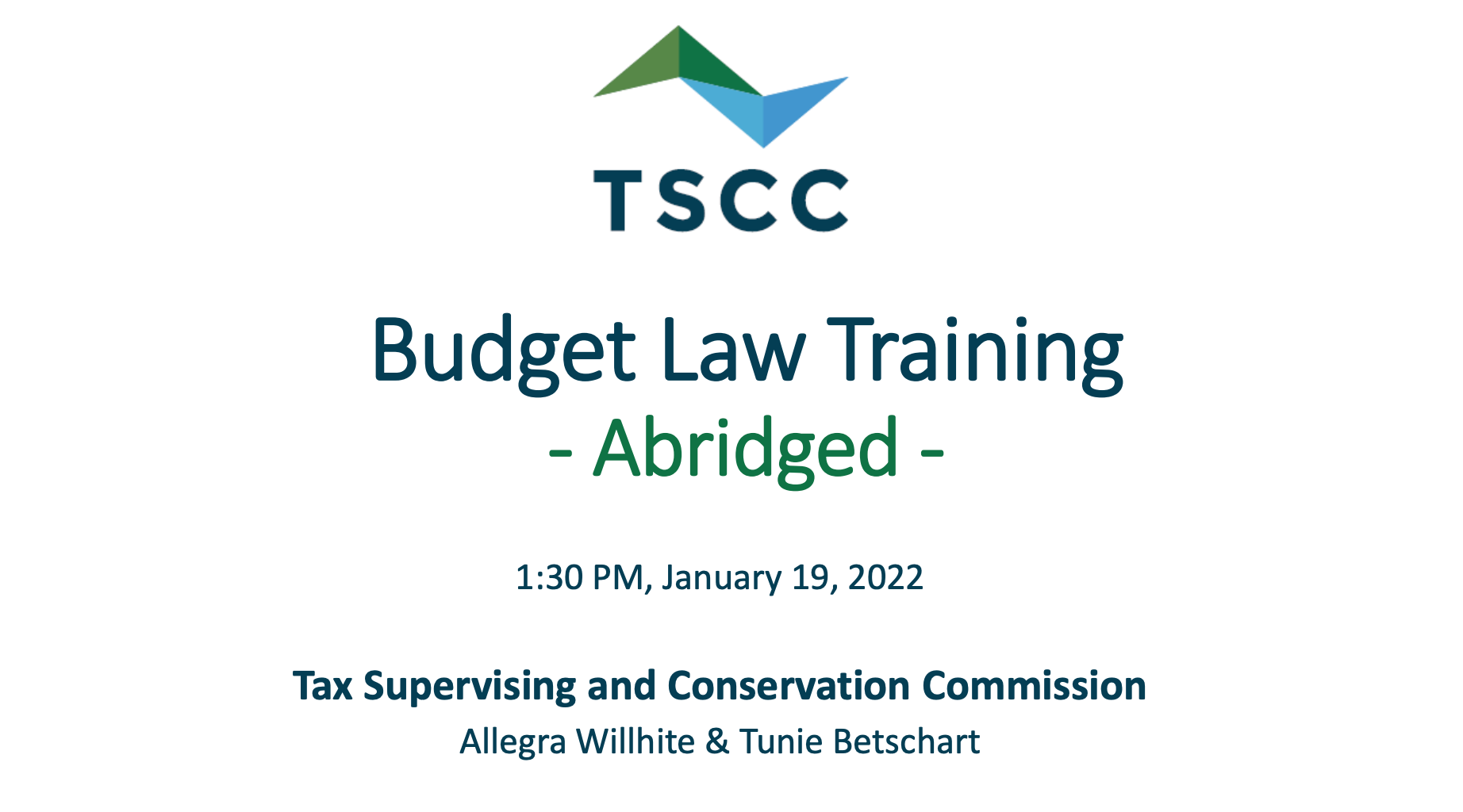 TSCC

Budget Law Training
- Abridged -

1:30 PM, January 19, 2022

Tax Supervising and Conservation Commission
Allegra Willhite & Tunie Betschart